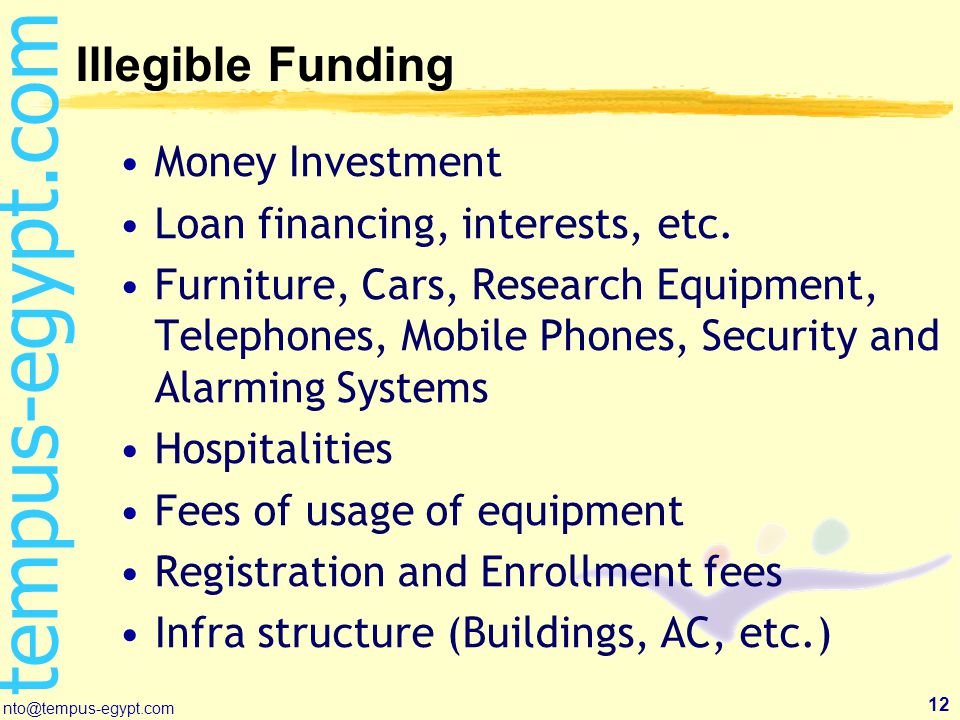 tempus-egypt.com

Illegible Funding

• Money Investment
• Loan financing, interests, etc.
• Furniture, Cars, Research Equipment, Telephones, Mobile Phones, Security and Alarming Systems
• Hospitalities
• Fees of usage of equipment
• Registration and Enrollment fees
• Infra structure (Buildings, AC, etc.)

nto@tempus-egypt.com

12